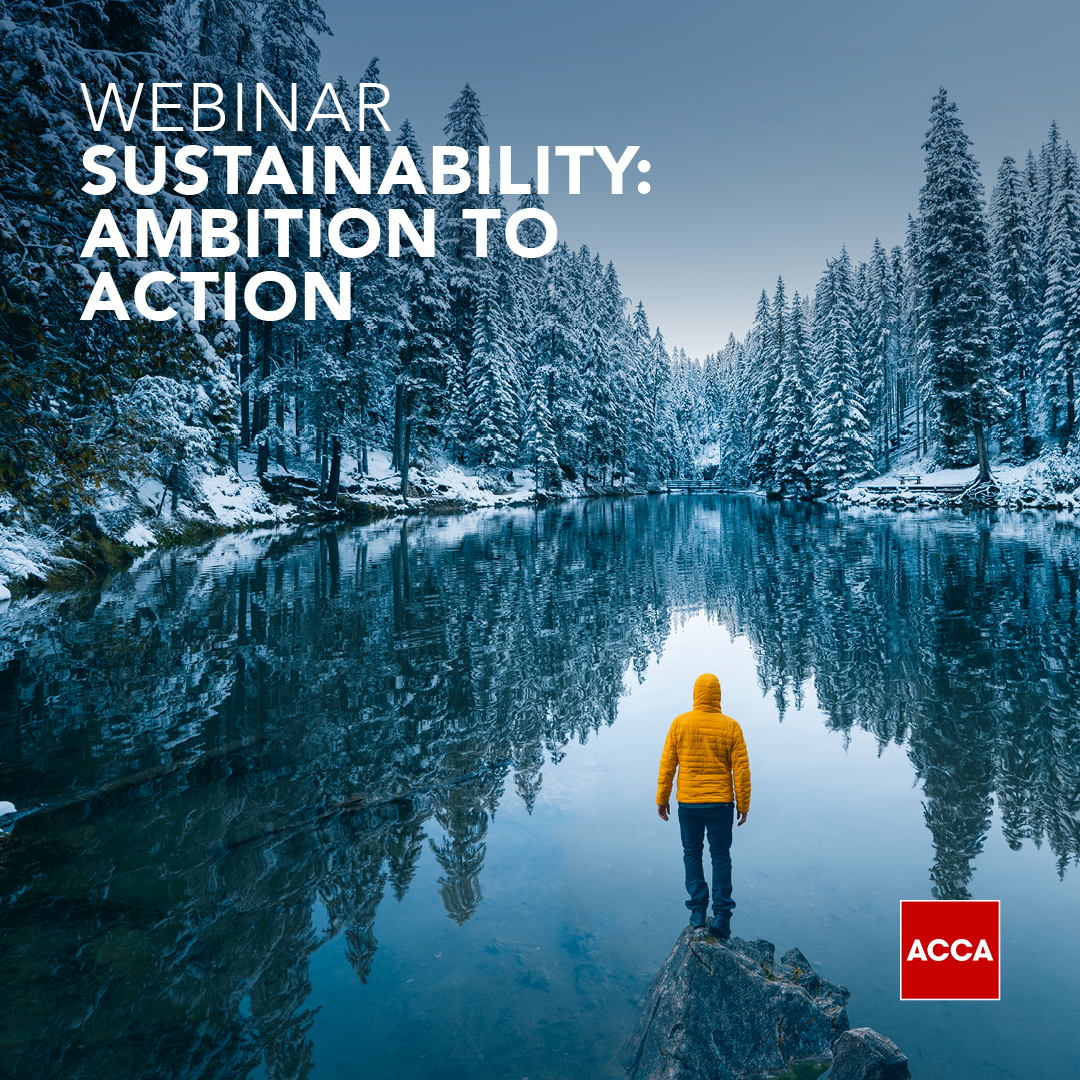 WEBINAR
SUSTAINABILITY: AMBITION TO ACTION

ACCA